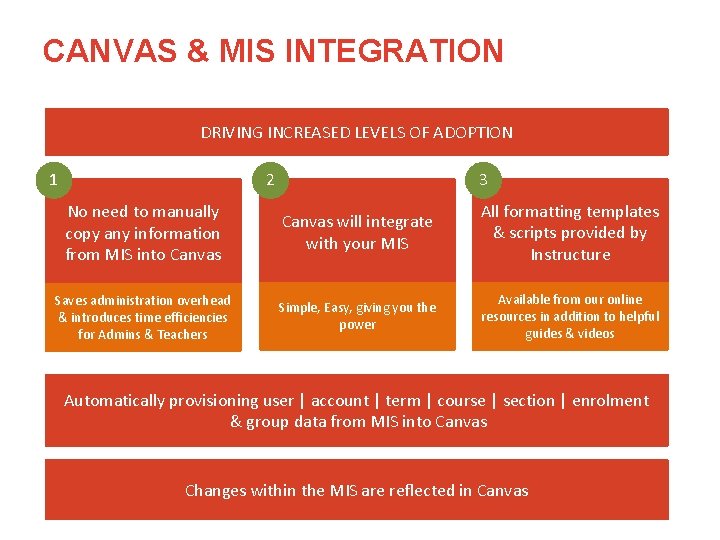 CANVAS & MIS INTEGRATION

DRIVING INCREASED LEVELS OF ADOPTION

1

No need to manually copy any information from MIS into Canvas

Saves administration overhead & introduces time efficiencies for Admins & Teachers

2

Canvas will integrate with your MIS

Simple, Easy, giving you the power

3

All formatting templates & scripts provided by Instructure

Available from our online resources in addition to helpful guides & videos

Automatically provisioning user | account | term | course | section | enrolment & group data from MIS into Canvas

Changes within the MIS are reflected in Canvas